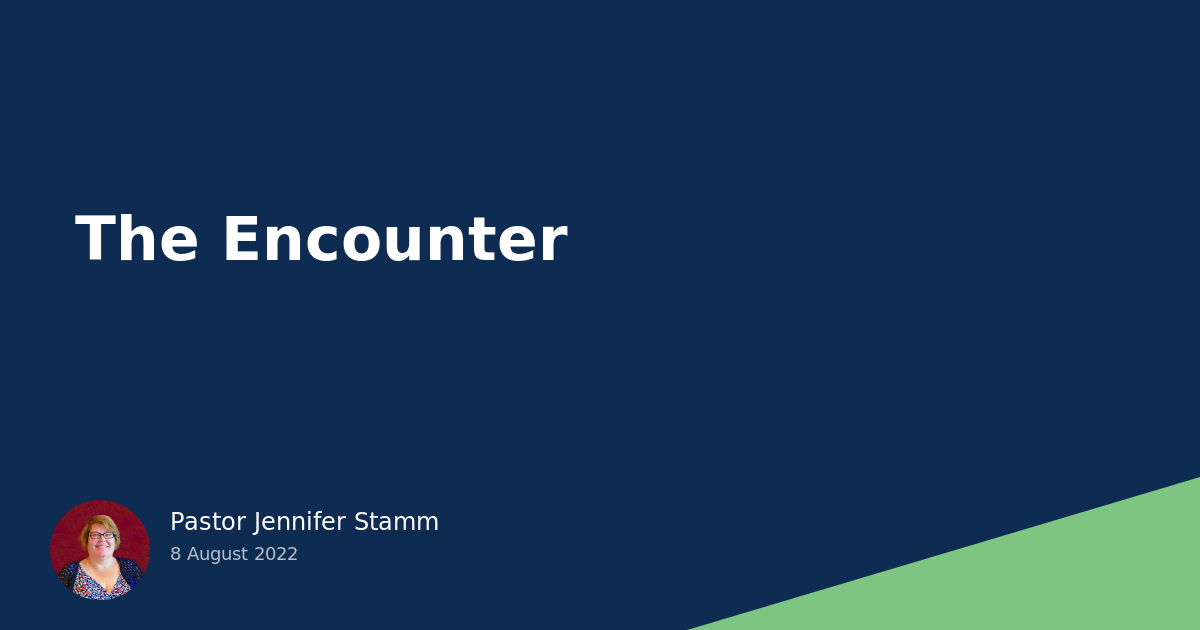 The Encounter

Pastor Jennifer Stamm
8 August 2022